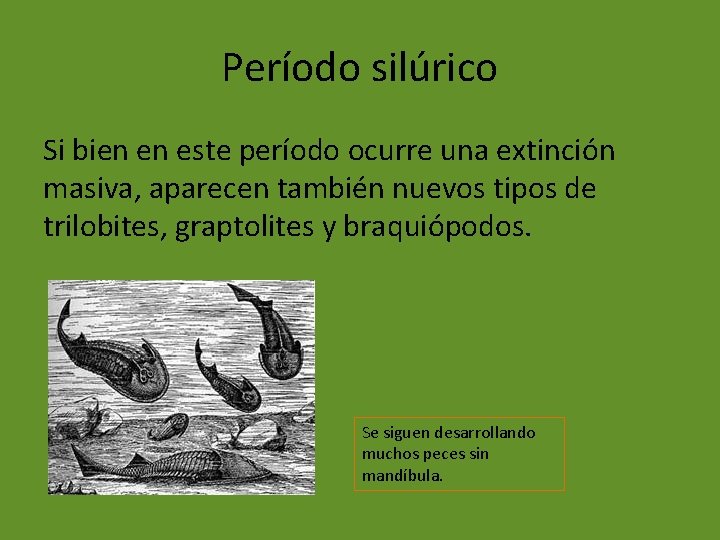 Período silúrico

Si bien en este período ocurre una extinción masiva, aparecen también nuevos tipos de trilobites, graptolites y braquiópodos.

Se siguen desarrollando muchos peces sin mandíbula.